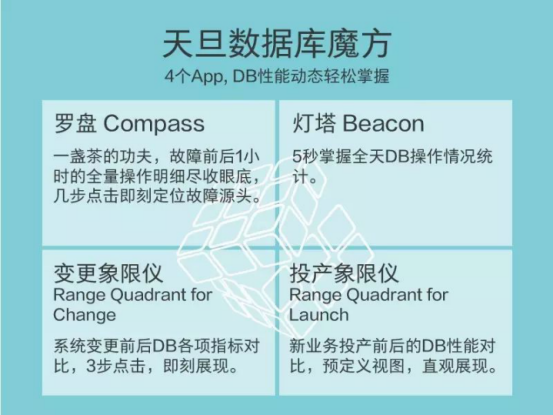 天旦数据库魔方

4个App, DB性能动态轻松掌握

罗盘 Compass

一盏茶的功夫，故障前后1小时的全量操作明细尽收眼底，几步点击即刻定位故障源头。

灯塔 Beacon

5秒掌握全天DB操作情况统计。

变更象限仪
Range Quadrant for Change

系统变更前后DB各项指标对比，3步点击，即刻展现。

投产象限仪
Range Quadrant for Launch

新业务投产前后的DB性能对比，预定义视图，直观展现。